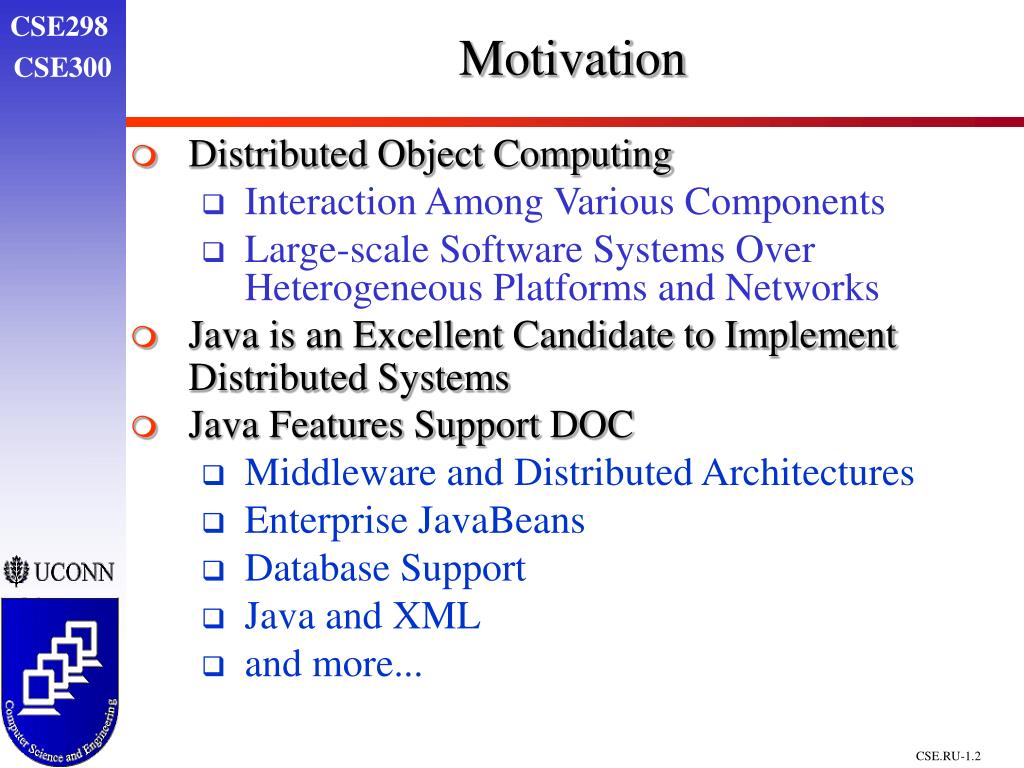 CSE298
CSE300

Motivation

Distributed Object Computing
Interaction Among Various Components
Large-scale Software Systems Over Heterogeneous Platforms and Networks
Java is an Excellent Candidate to Implement Distributed Systems
Java Features Support DOC
Middleware and Distributed Architectures
Enterprise JavaBeans
Database Support
Java and XML
and more...

UCONN

Computer Science and Engineering

CSE.RU-1.2